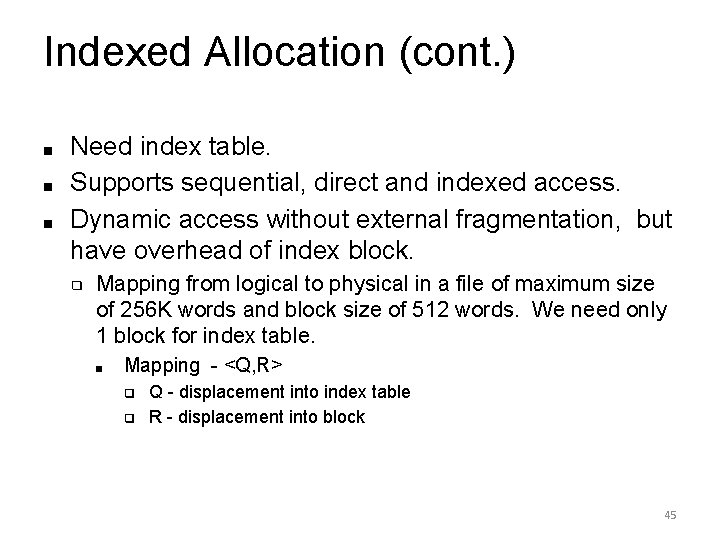 Indexed Allocation (cont.)

■ Need index table.

■ Supports sequential, direct and indexed access.

■ Dynamic access without external fragmentation, but have overhead of index block.

❑ Mapping from logical to physical in a file of maximum size of 256K words and block size of 512 words. We need only 1 block for index table.

■ Mapping - <Q,R>

❑ Q - displacement into index table

❑ R - displacement into block

45